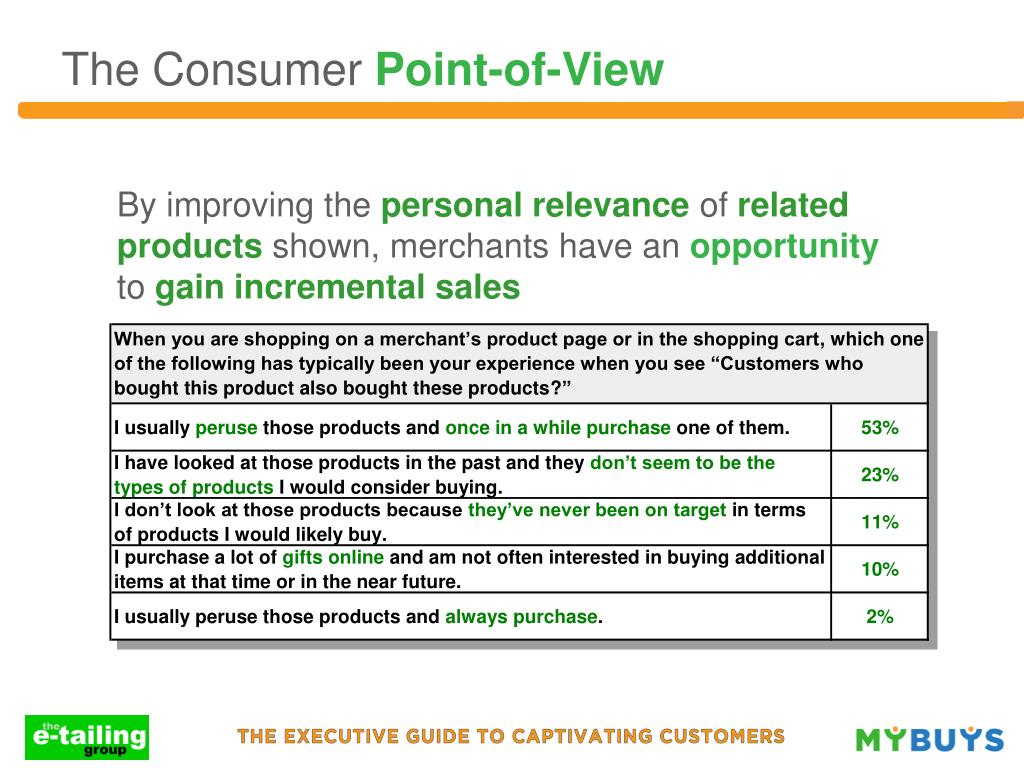 The Consumer Point-of-View

By improving the personal relevance of related products shown, merchants have an opportunity to gain incremental sales

| When you are shopping on a merchant's product page or in the shopping cart, which one of the following has typically been your experience when you see "Customers who bought this product also bought these products?" | |
|---|---|
| I usually peruse those products and once in a while purchase one of them. | 53% |
| I have looked at those products in the past and they don't seem to be the types of products I would consider buying. | 23% |
| I don't look at those products because they've never been on target in terms of products I would likely buy. | 11% |
| I purchase a lot of gifts online and am not often interested in buying additional items at that time or in the near future. | 10% |
| I usually peruse those products and always purchase. | 2% |

the e-tailing group

THE EXECUTIVE GUIDE TO CAPTIVATING CUSTOMERS

MYBUYS